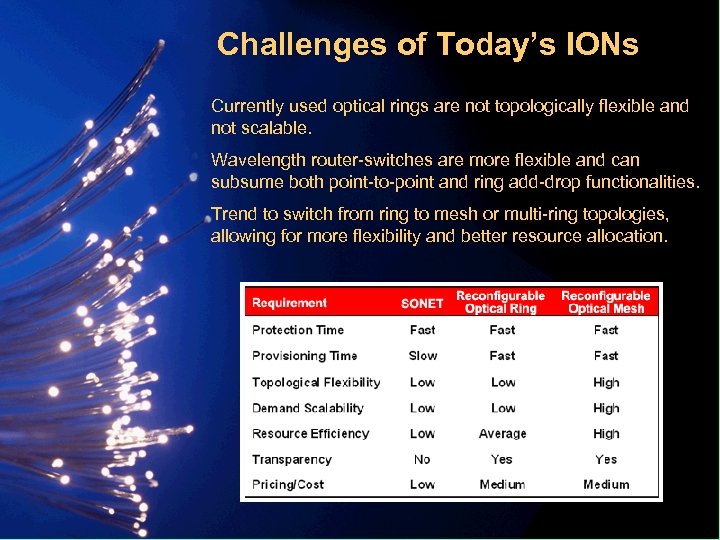 Challenges of Today's IONs

Currently used optical rings are not topologically flexible and not scalable.

Wavelength router-switches are more flexible and can subsume both point-to-point and ring add-drop functionalities.

Trend to switch from ring to mesh or multi-ring topologies, allowing for more flexibility and better resource allocation.

| Requirement | SONET | Reconfigurable Optical Ring | Reconfigurable Optical Mesh |
|---|---|---|---|
| Protection Time | Fast | Fast | Fast |
| Provisioning Time | Slow | Fast | Fast |
| Topological Flexibility | Low | Low | High |
| Demand Scalability | Low | Low | High |
| Resource Efficiency | Low | Average | High |
| Transparency | No | Yes | Yes |
| Pricing/Cost | Low | Medium | Medium |